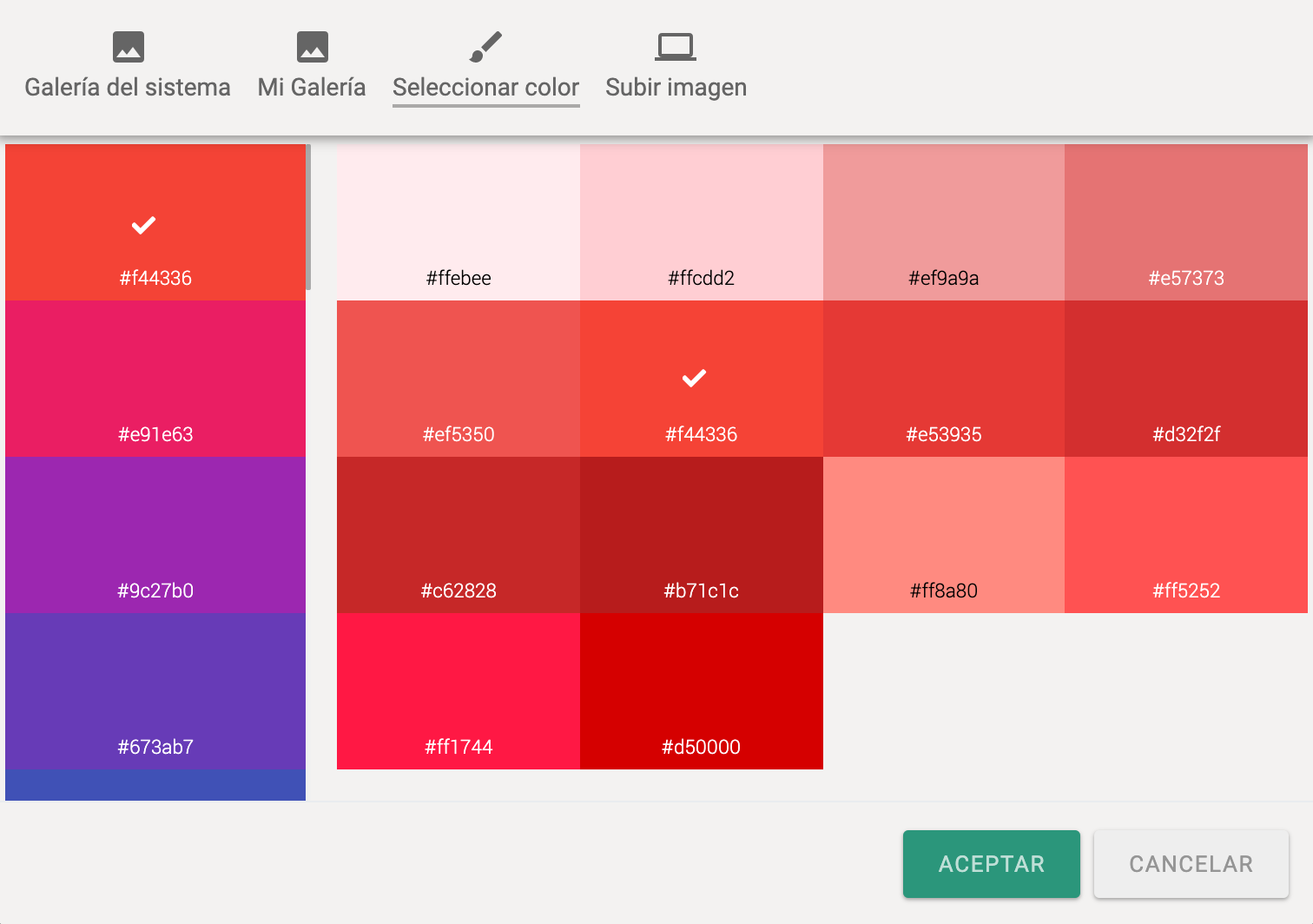 Galería del sistema
Mi Galería
Seleccionar color
Subir imagen

#f44336
#e91e63
#9c27b0
#673ab7

#ffebee
#ffcdd2
#ef9a9a
#e57373
#ef5350
#f44336
#e53935
#d32f2f
#c62828
#b71c1c
#ff8a80
#ff5252
#ff1744
#d50000

ACEPTAR
CANCELAR